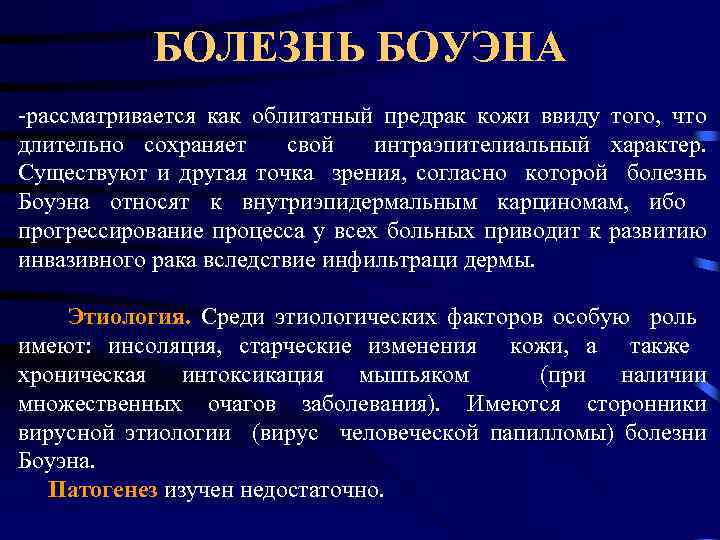 БОЛЕЗНЬ БОУЭНА

-рассматривается как облигатный предрак кожи ввиду того, что длительно сохраняет свой интраэпителиальный характер. Существуют и другая точка зрения, согласно которой болезнь Боуэна относят к внутриэпидермальным карциномам, ибо прогрессирование процесса у всех больных приводит к развитию инвазивного рака вследствие инфильтраци дермы.

Этиология. Среди этиологических факторов особую роль имеют: инсоляция, старческие изменения кожи, а также хроническая интоксикация мышьяком (при наличии множественных очагов заболевания). Имеются сторонники вирусной этиологии (вирус человеческой папилломы) болезни Боуэна.

Патогенез изучен недостаточно.